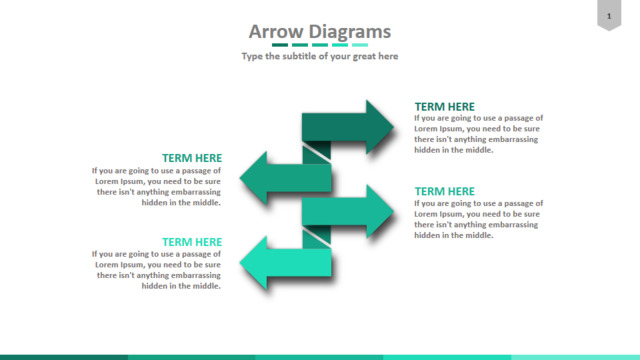 1

Arrow Diagrams

Type the subtitle of your great here

TERM HERE
If you are going to use a passage of Lorem Ipsum, you need to be sure there isn't anything embarrassing hidden in the middle.

TERM HERE
If you are going to use a passage of Lorem Ipsum, you need to be sure there isn't anything embarrassing hidden in the middle.

TERM HERE
If you are going to use a passage of Lorem Ipsum, you need to be sure there isn't anything embarrassing hidden in the middle.

TERM HERE
If you are going to use a passage of Lorem Ipsum, you need to be sure there isn't anything embarrassing hidden in the middle.